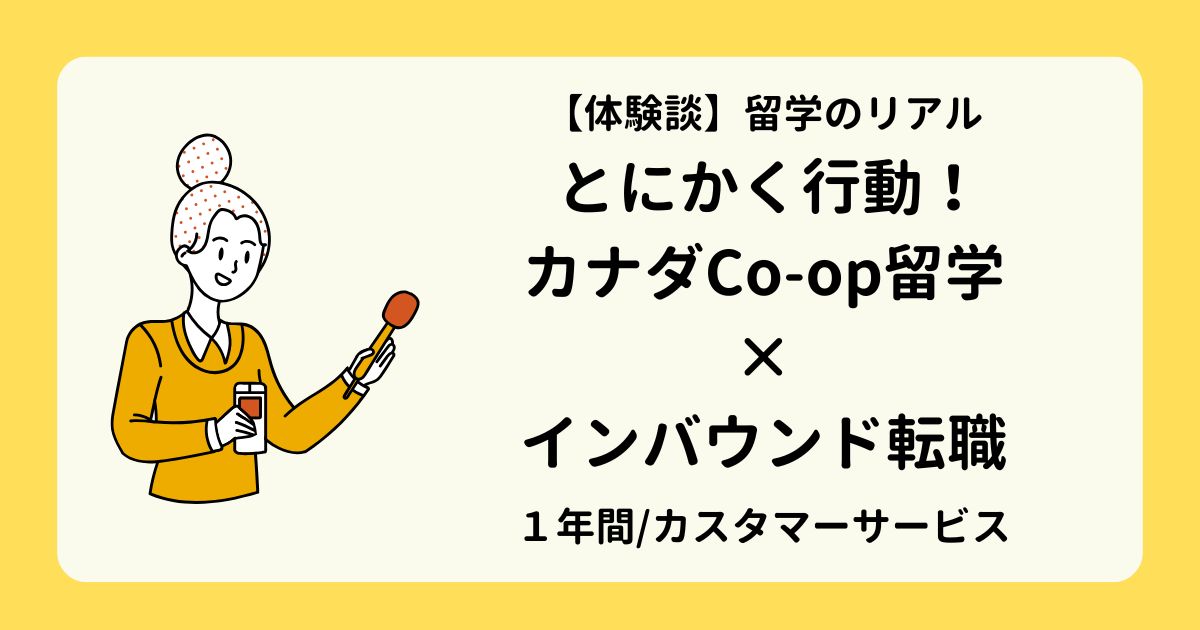 【体験談】留学のリアル
とにかく行動！
カナダCo-op留学
×
インバウンド転職
１年間/カスタマーサービス